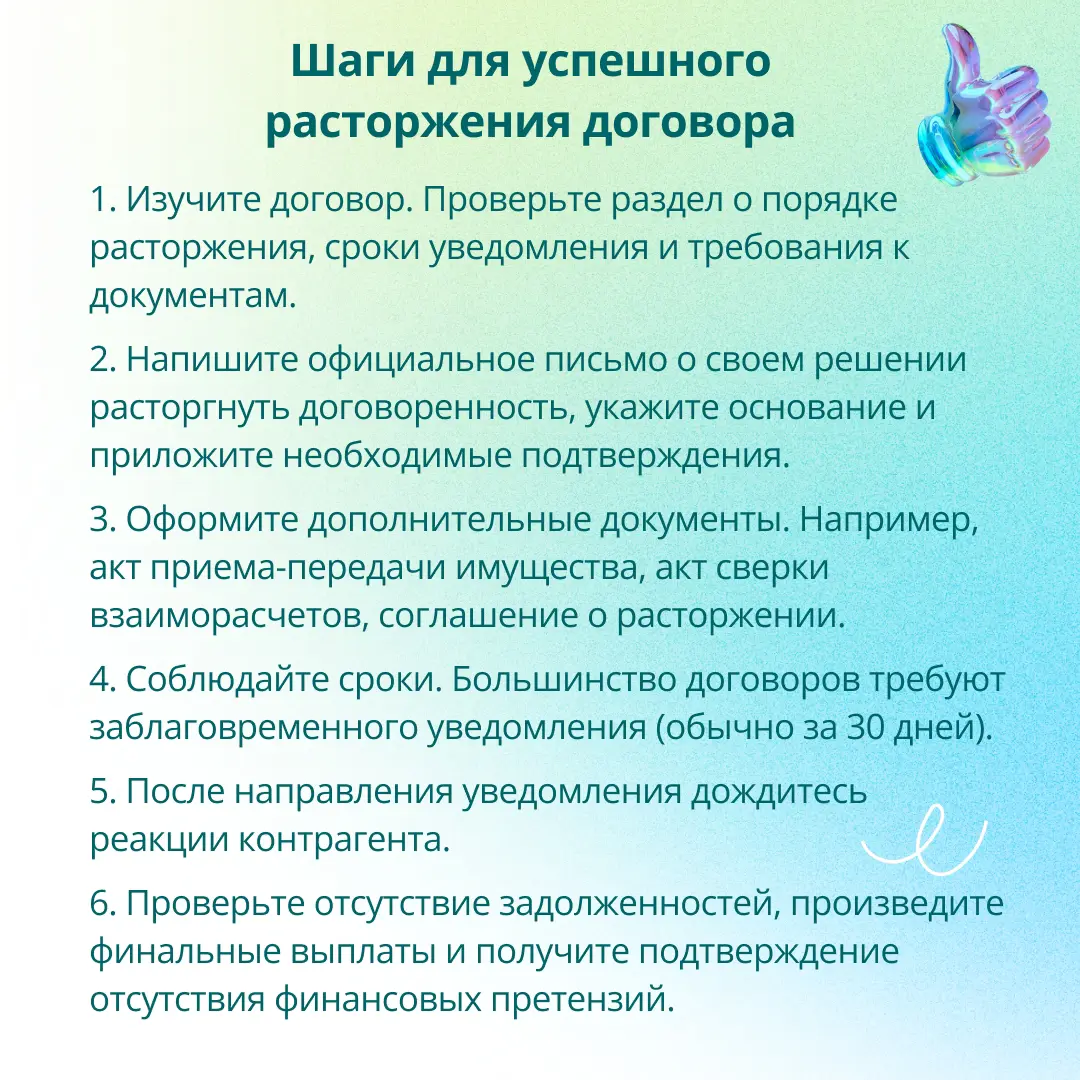 Шаги для успешного расторжения договора

1. Изучите договор. Проверьте раздел о порядке расторжения, сроки уведомления и требования к документам.

2. Напишите официальное письмо о своем решении расторгнуть договоренность, укажите основание и приложите необходимые подтверждения.

3. Оформите дополнительные документы. Например, акт приема-передачи имущества, акт сверки взаиморасчетов, соглашение о расторжении.

4. Соблюдайте сроки. Большинство договоров требуют заблаговременного уведомления (обычно за 30 дней).

5. После направления уведомления дождитесь реакции контрагента.

6. Проверьте отсутствие задолженностей, произведите финальные выплаты и получите подтверждение отсутствия финансовых претензий.